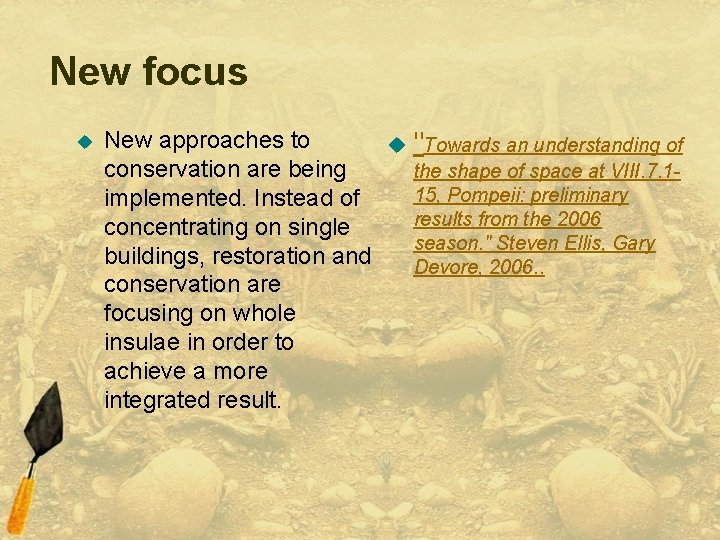 New focus

New approaches to conservation are being implemented. Instead of concentrating on single buildings, restoration and conservation are focusing on whole insulae in order to achieve a more integrated result.

"Towards an understanding of the shape of space at VIII.7.1-15, Pompeii: preliminary results from the 2006 season." Steven Ellis, Gary Devore, 2006..